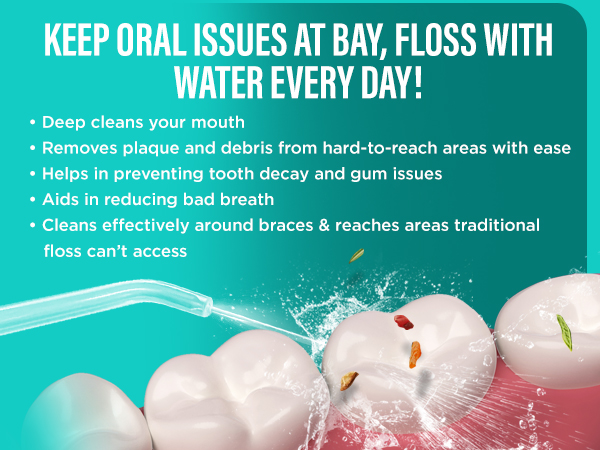 KEEP ORAL ISSUES AT BAY, FLOSS WITH WATER EVERY DAY!

• Deep cleans your mouth
• Removes plaque and debris from hard-to-reach areas with ease
• Helps in preventing tooth decay and gum issues
• Aids in reducing bad breath
• Cleans effectively around braces & reaches areas traditional floss can't access